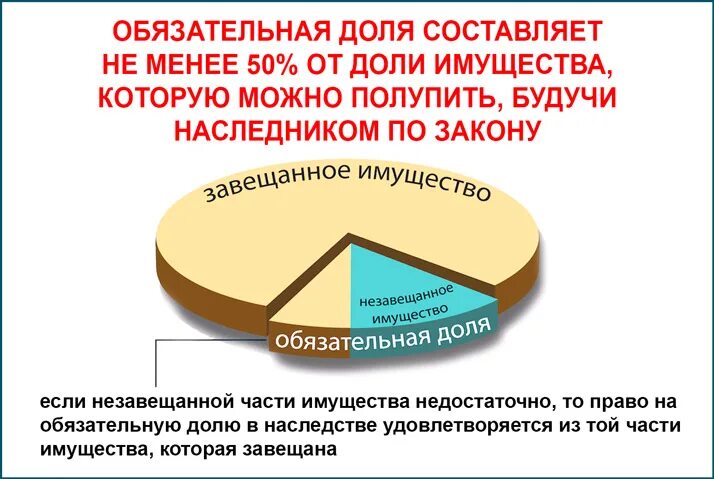 ОБЯЗАТЕЛЬНАЯ ДОЛЯ СОСТАВЛЯЕТ НЕ МЕНЕЕ 50% ОТ ДОЛИ ИМУЩЕСТВА, КОТОРУЮ МОЖНО ПОЛУПИТЬ, БУДУЧИ НАСЛЕДНИКОМ ПО ЗАКОНУ

завещанное имущество

незавещанное имущество

обязательная доля

если незавещанной части имущества недостаточно, то право на обязательную долю в наследстве удовлетворяется из той части имущества, которая завещана